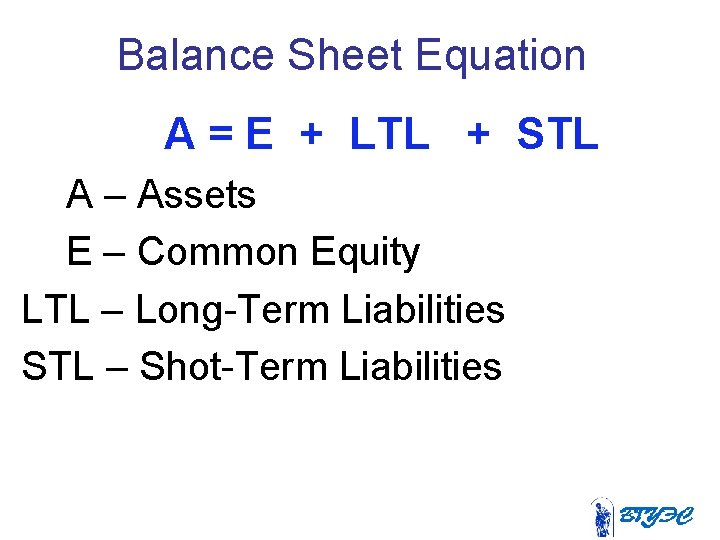 Balance Sheet Equation

A = E + LTL + STL

A – Assets
E – Common Equity
LTL – Long-Term Liabilities
STL – Shot-Term Liabilities

ВГУЭС